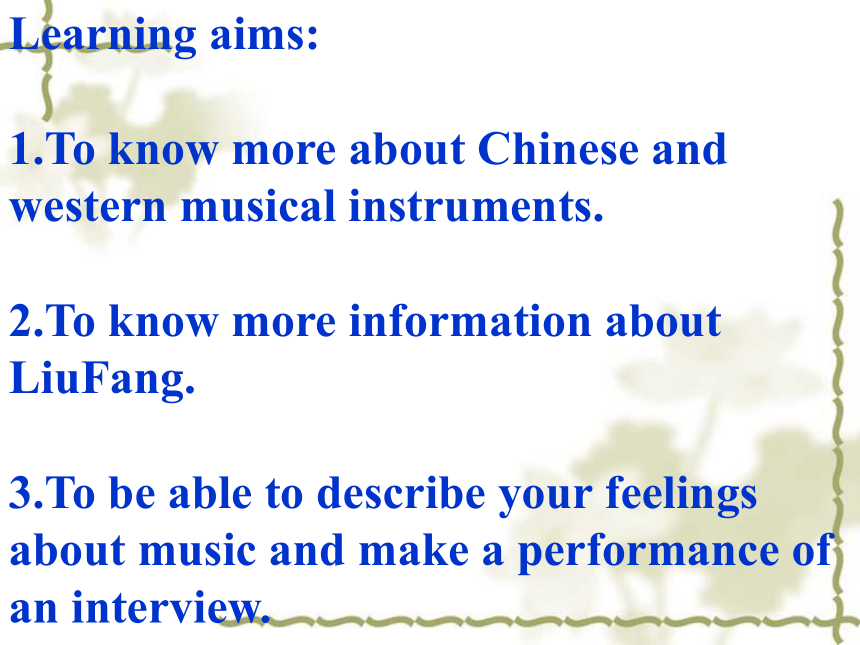 Learning aims:

1.To know more about Chinese and western musical instruments.

2.To know more information about LiuFang.

3.To be able to describe your feelings about music and make a performance of an interview.